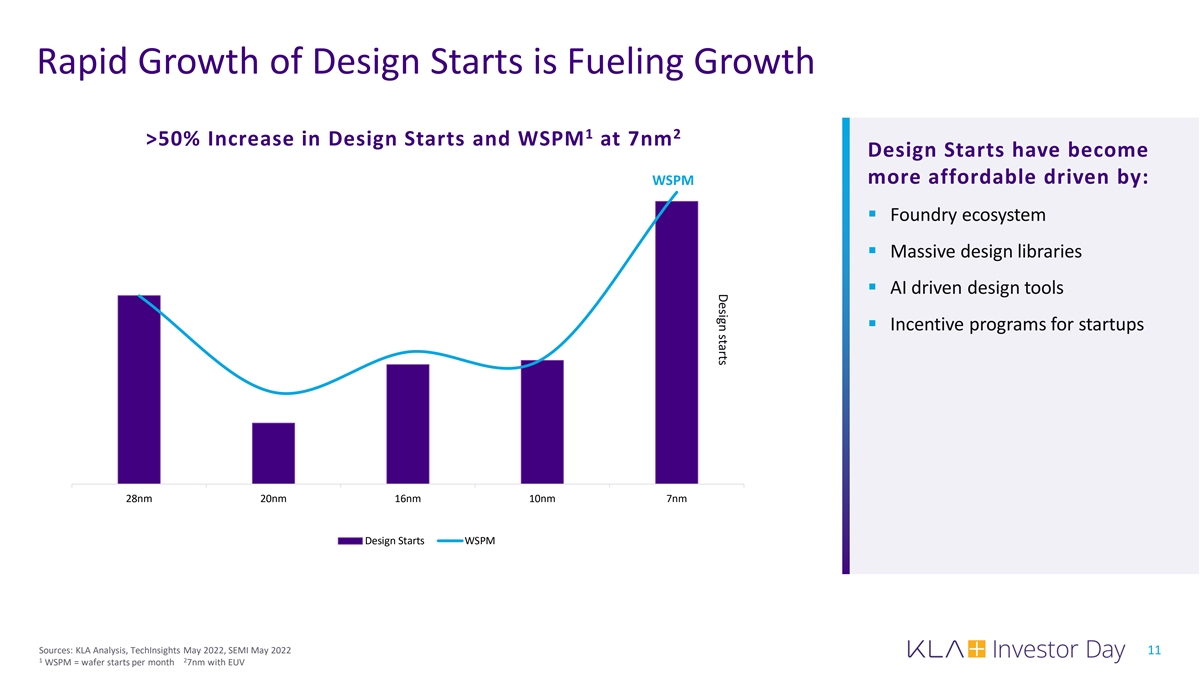 Rapid Growth of Design Starts is Fueling Growth

>50% Increase in Design Starts and WSPM$^1$ at 7nm$^2$

WSPM

Design starts

28nm
20nm
16nm
10nm
7nm

Design Starts WSPM

Design Starts have become more affordable driven by:

▪ Foundry ecosystem

▪ Massive design libraries

▪ AI driven design tools

▪ Incentive programs for startups

Sources: KLA Analysis, TechInsights May 2022, SEMI May 2022
$^1$ WSPM = wafer starts per month $^2$7nm with EUV

KLA Investor Day

11